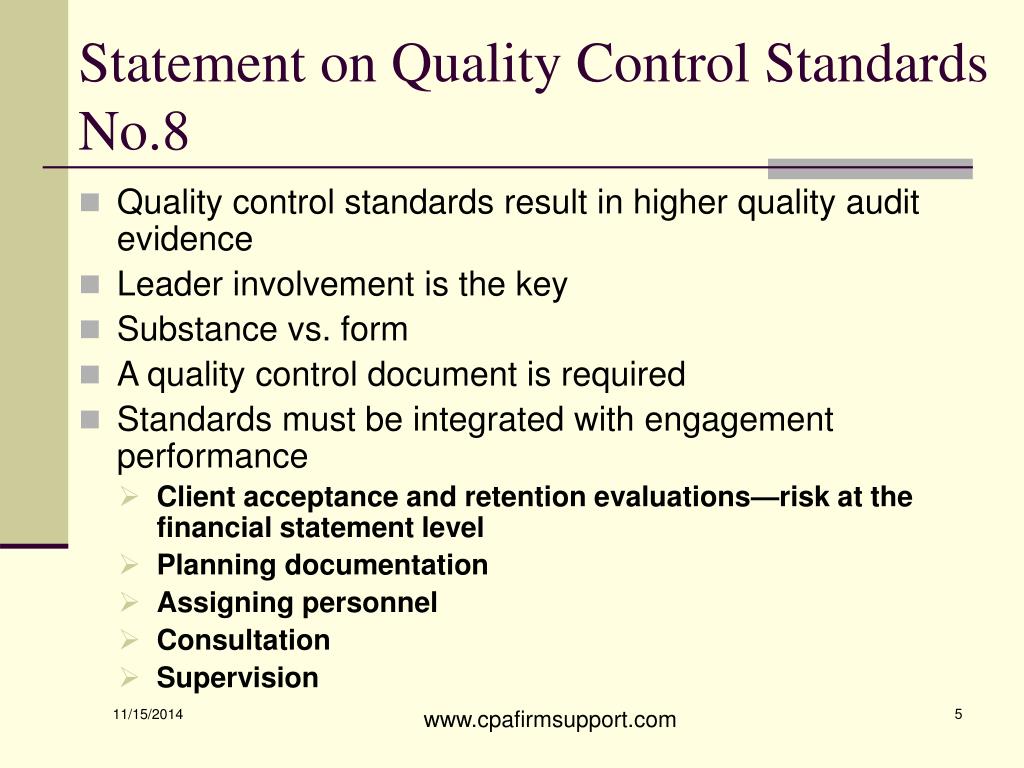 Statement on Quality Control Standards No.8

- Quality control standards result in higher quality audit evidence
- Leader involvement is the key
- Substance vs. form
- A quality control document is required
- Standards must be integrated with engagement performance
  - Client acceptance and retention evaluations—risk at the financial statement level
  - Planning documentation
  - Assigning personnel
  - Consultation
  - Supervision

11/15/2014

www.cpafirmsupport.com

5